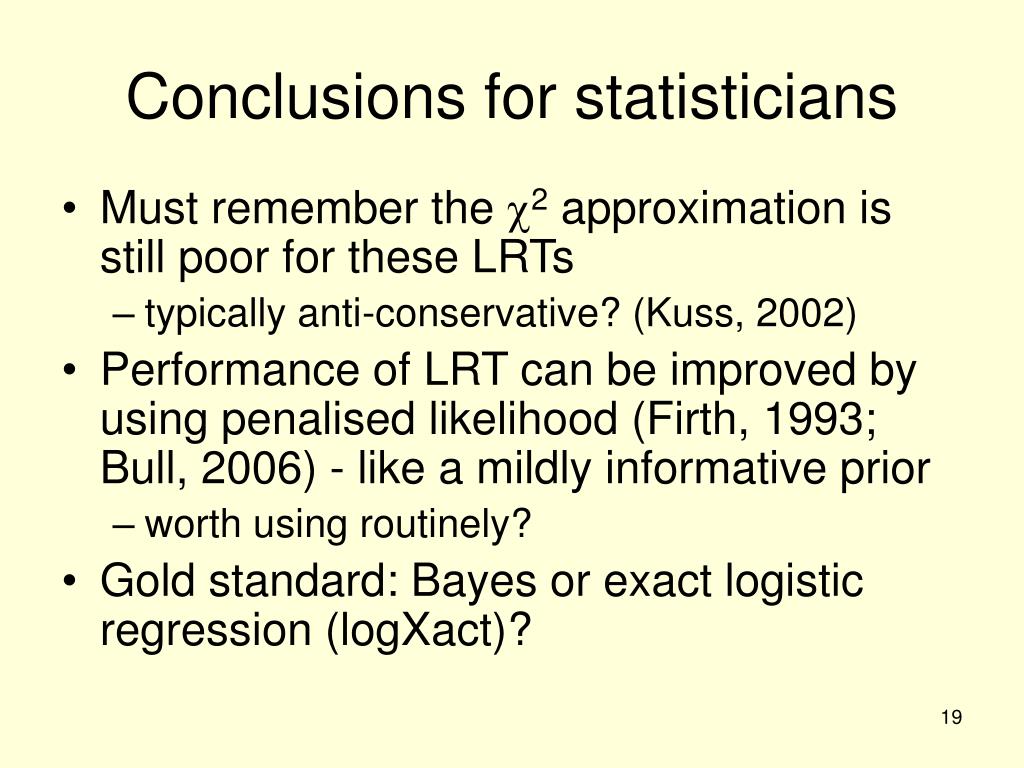 Conclusions for statisticians

• Must remember the $\chi^2$ approximation is still poor for these LRTs
– typically anti-conservative? (Kuss, 2002)

• Performance of LRT can be improved by using penalised likelihood (Firth, 1993; Bull, 2006) - like a mildly informative prior
– worth using routinely?

• Gold standard: Bayes or exact logistic regression (logXact)?

19